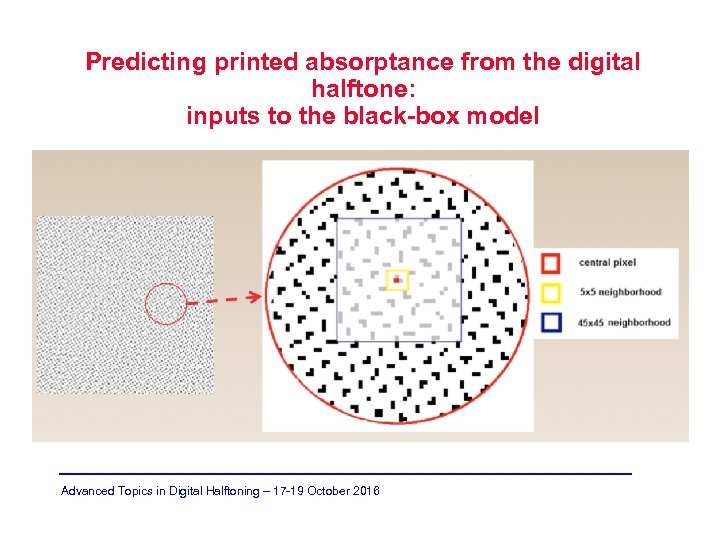 Predicting printed absorptance from the digital halftone:
inputs to the black-box model

central pixel
5x5 neighborhood
45x45 neighborhood

Advanced Topics in Digital Halftoning – 17-19 October 2016